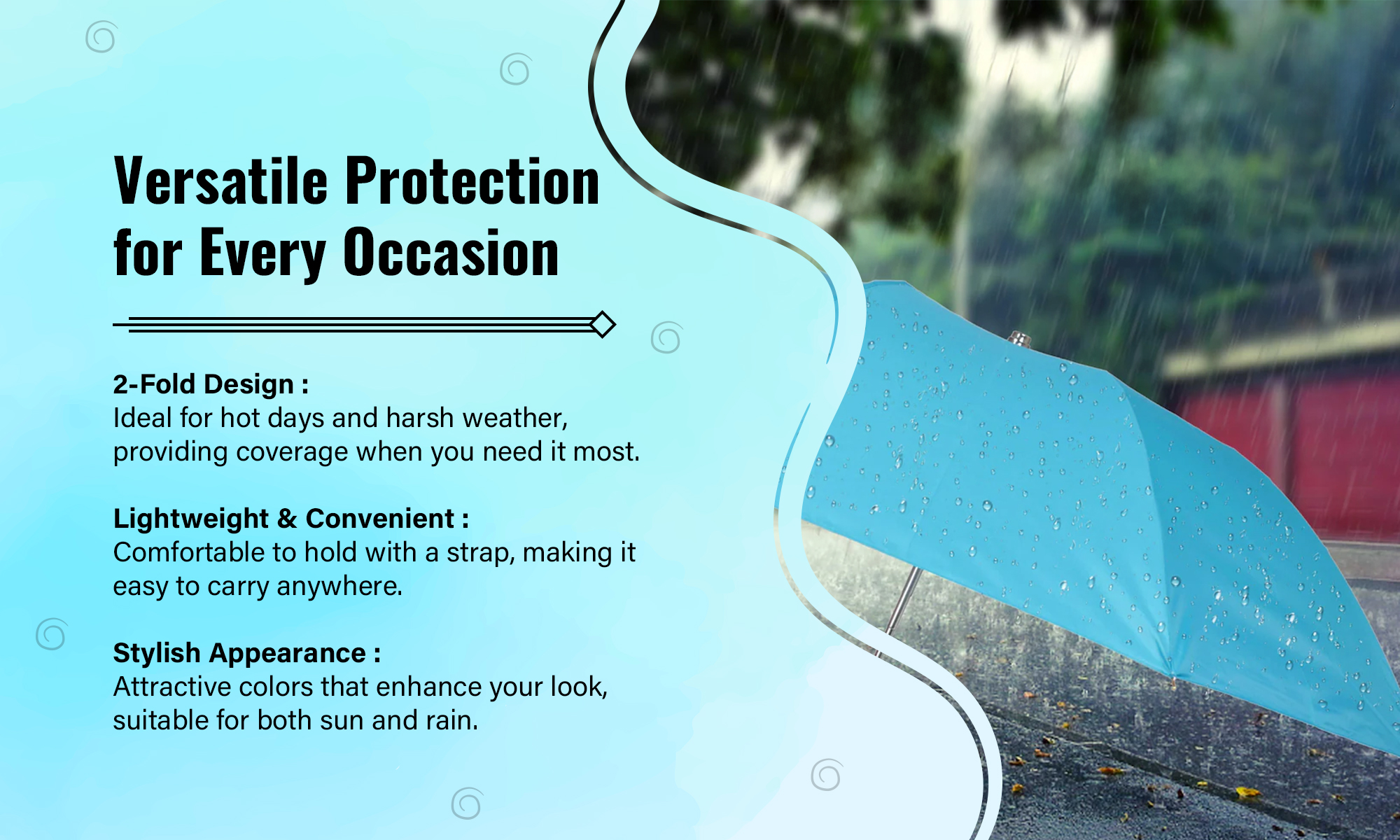 Versatile Protection for Every Occasion

2-Fold Design :
Ideal for hot days and harsh weather, providing coverage when you need it most.

Lightweight & Convenient :
Comfortable to hold with a strap, making it easy to carry anywhere.

Stylish Appearance :
Attractive colors that enhance your look, suitable for both sun and rain.